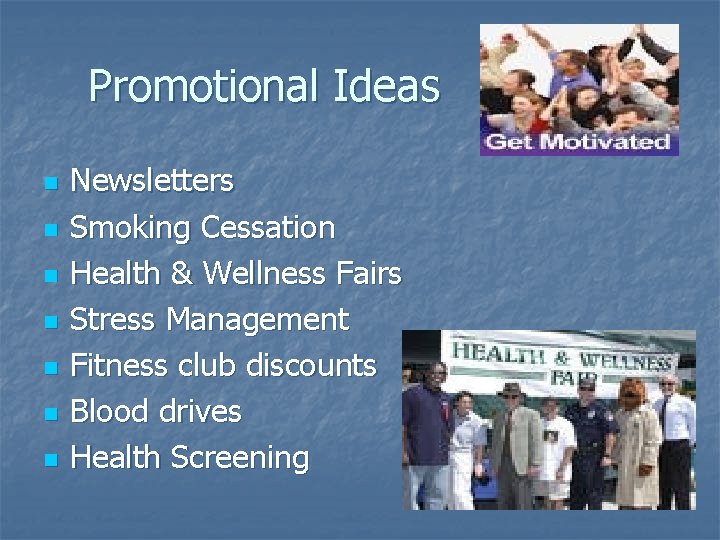 Promotional Ideas

Get Motivated

- Newsletters
- Smoking Cessation
- Health & Wellness Fairs
- Stress Management
- Fitness club discounts
- Blood drives
- Health Screening

HEALTH & WELLNESS FAIR